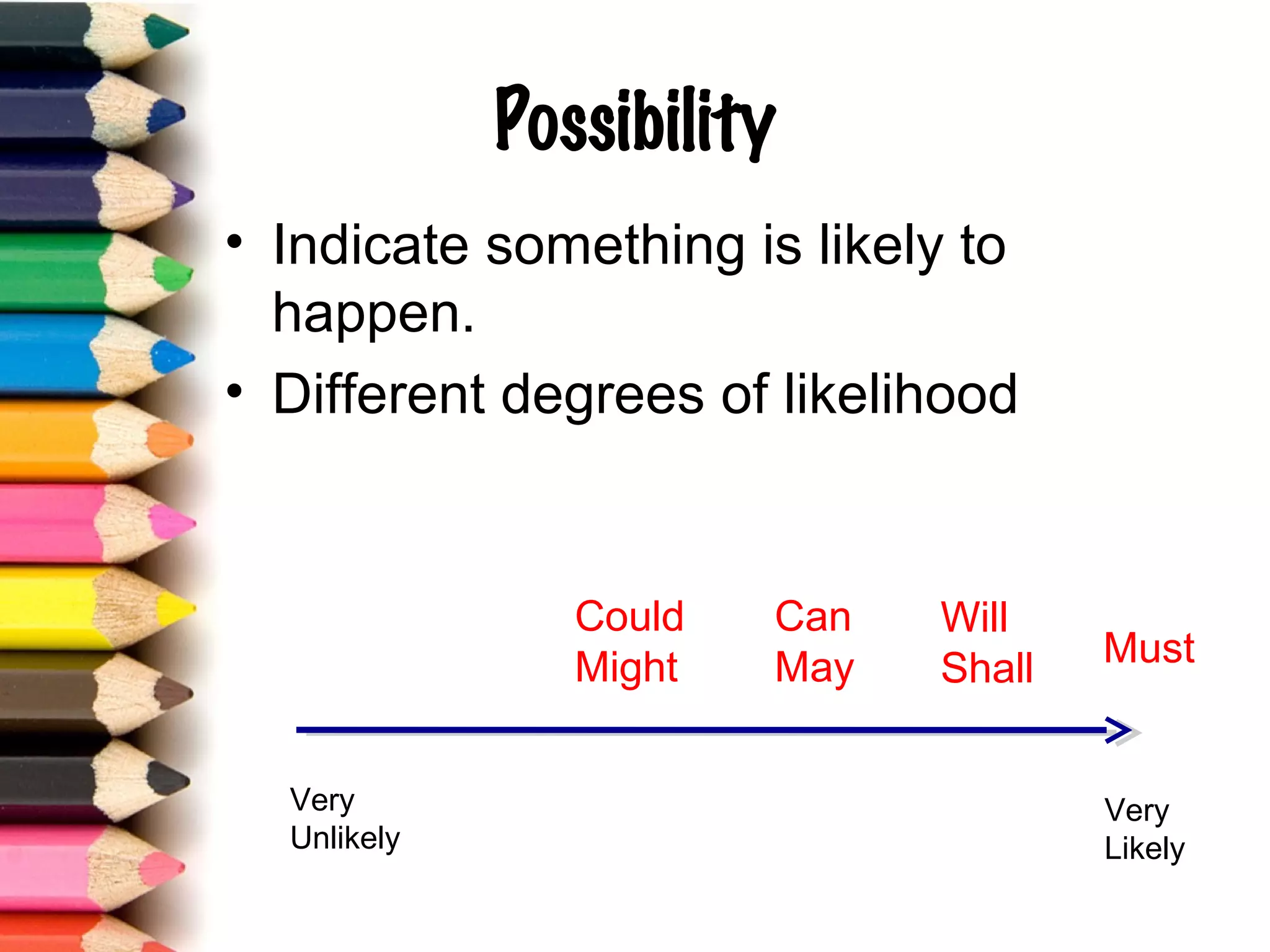 Possibility

• Indicate something is likely to happen.
• Different degrees of likelihood

Could
Might

Can
May

Will
Shall

Must

Very
Unlikely

Very
Likely